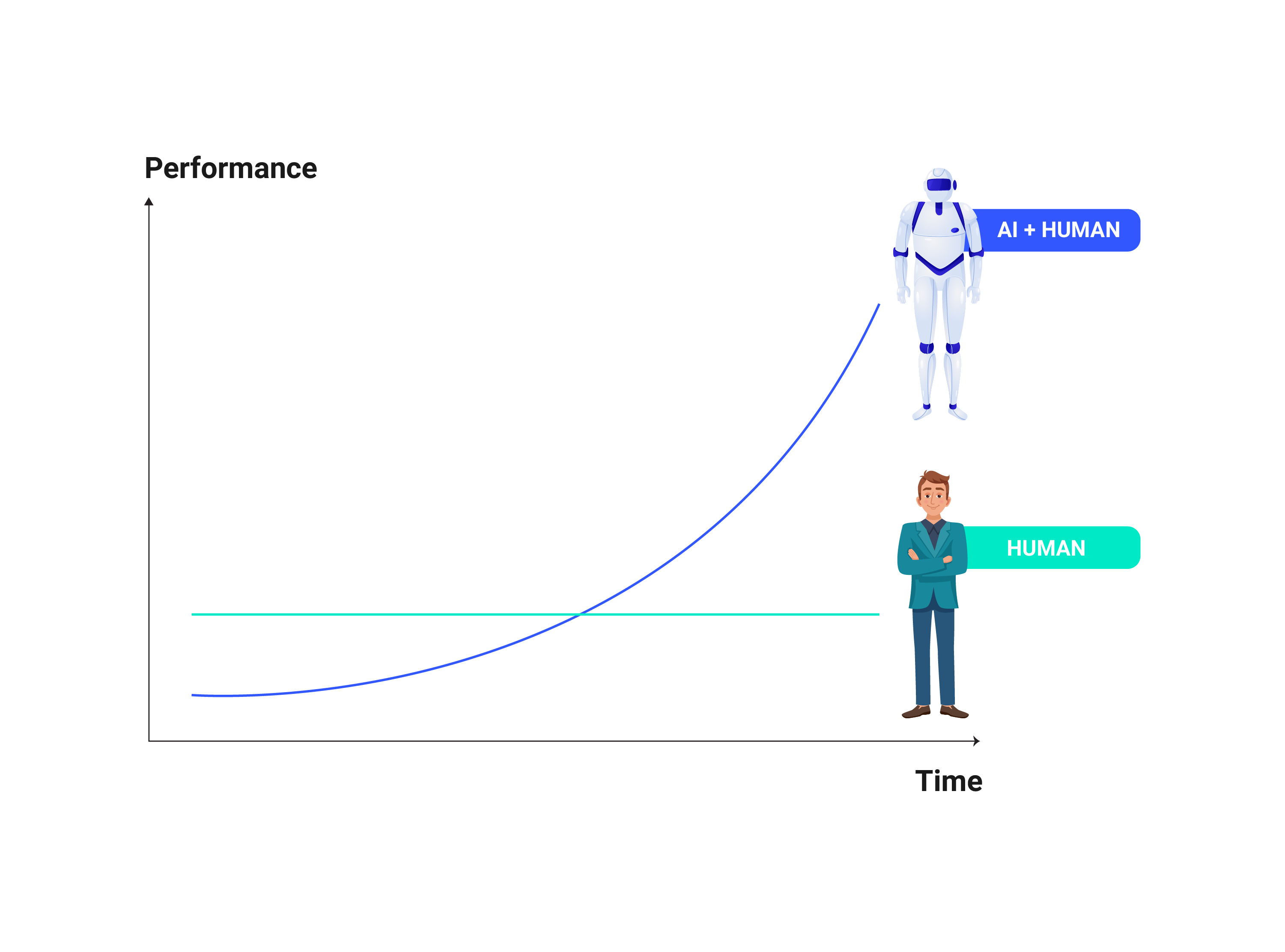 Performance

AI + HUMAN

HUMAN

Time